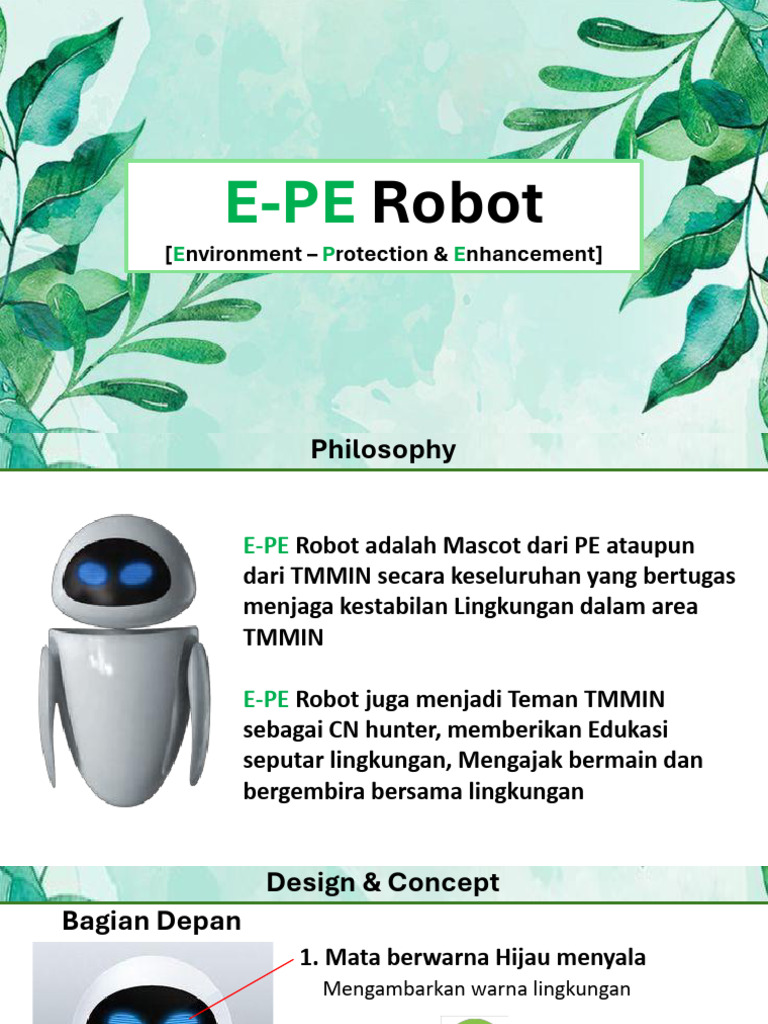 E-PE Robot

[Environment – Protection & Enhancement]

Philosophy

E-PE Robot adalah Mascot dari PE ataupun dari TMMIN secara keseluruhan yang bertugas menjaga kestabilan Lingkungan dalam area TMMIN

E-PE Robot juga menjadi Teman TMMIN sebagai CN hunter, memberikan Edukasi seputar lingkungan, Mengajak bermain dan bergembira bersama lingkungan

Design & Concept

Bagian Depan

1. Mata berwarna Hijau menyala
Mengambarkan warna lingkungan